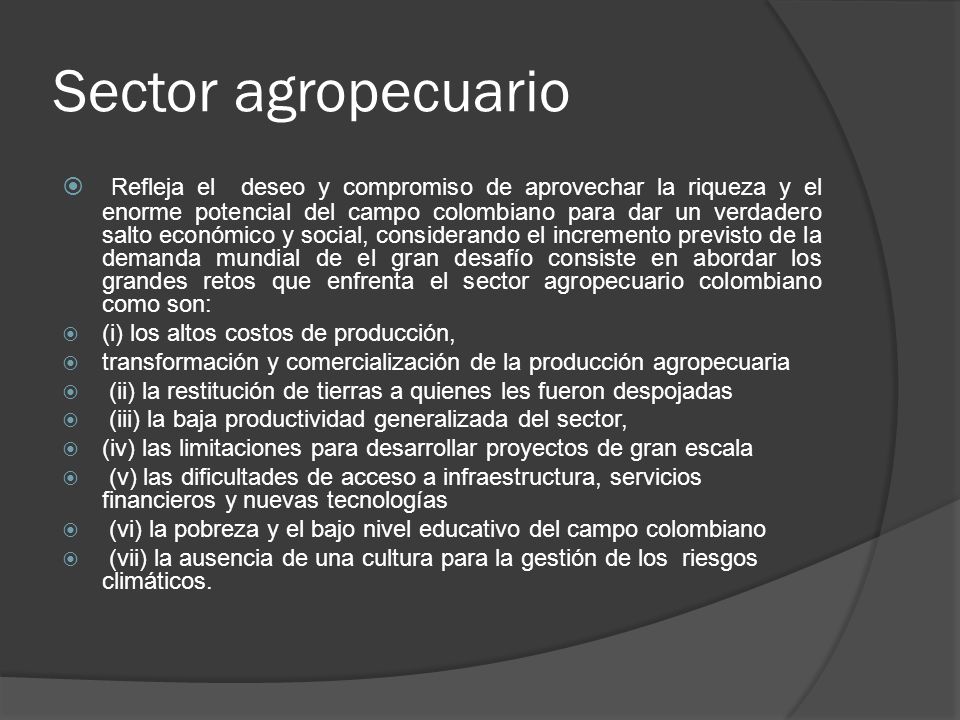 Sector agropecuario

Refleja el deseo y compromiso de aprovechar la riqueza y el enorme potencial del campo colombiano para dar un verdadero salto económico y social, considerando el incremento previsto de la demanda mundial de el gran desafío consiste en abordar los grandes retos que enfrenta el sector agropecuario colombiano como son:

(i) los altos costos de producción,

transformación y comercialización de la producción agropecuaria

(ii) la restitución de tierras a quienes les fueron despojadas

(iii) la baja productividad generalizada del sector,

(iv) las limitaciones para desarrollar proyectos de gran escala

(v) las dificultades de acceso a infraestructura, servicios financieros y nuevas tecnologías

(vi) la pobreza y el bajo nivel educativo del campo colombiano

(vii) la ausencia de una cultura para la gestión de los riesgos climáticos.